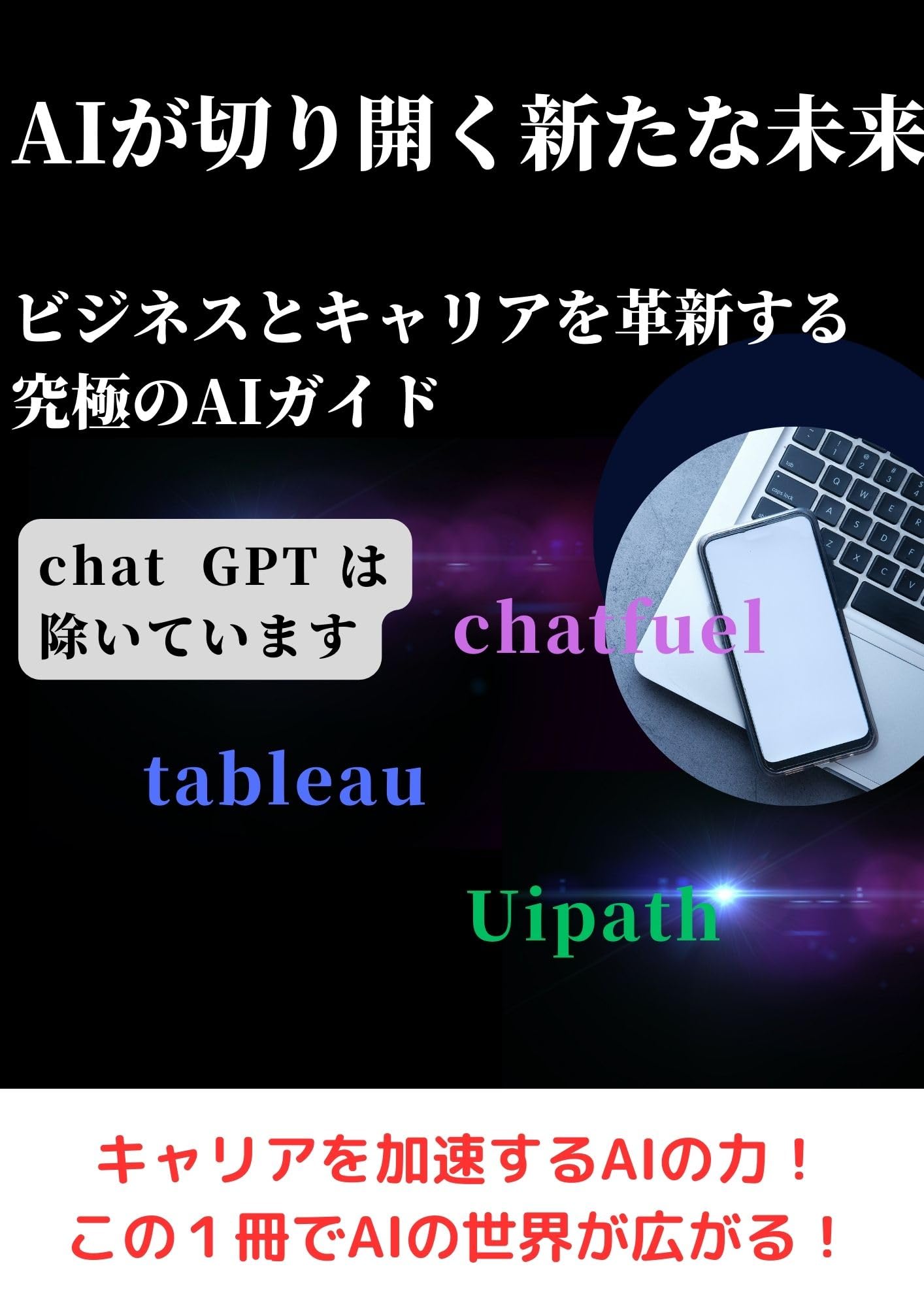 AIが切り開く新たな未来

ビジネスとキャリアを革新する究極のAIガイド

chat GPT は除いています

chatfuel

tableau

Uipath

キャリアを加速するAIの力！
この１冊でAIの世界が広がる！